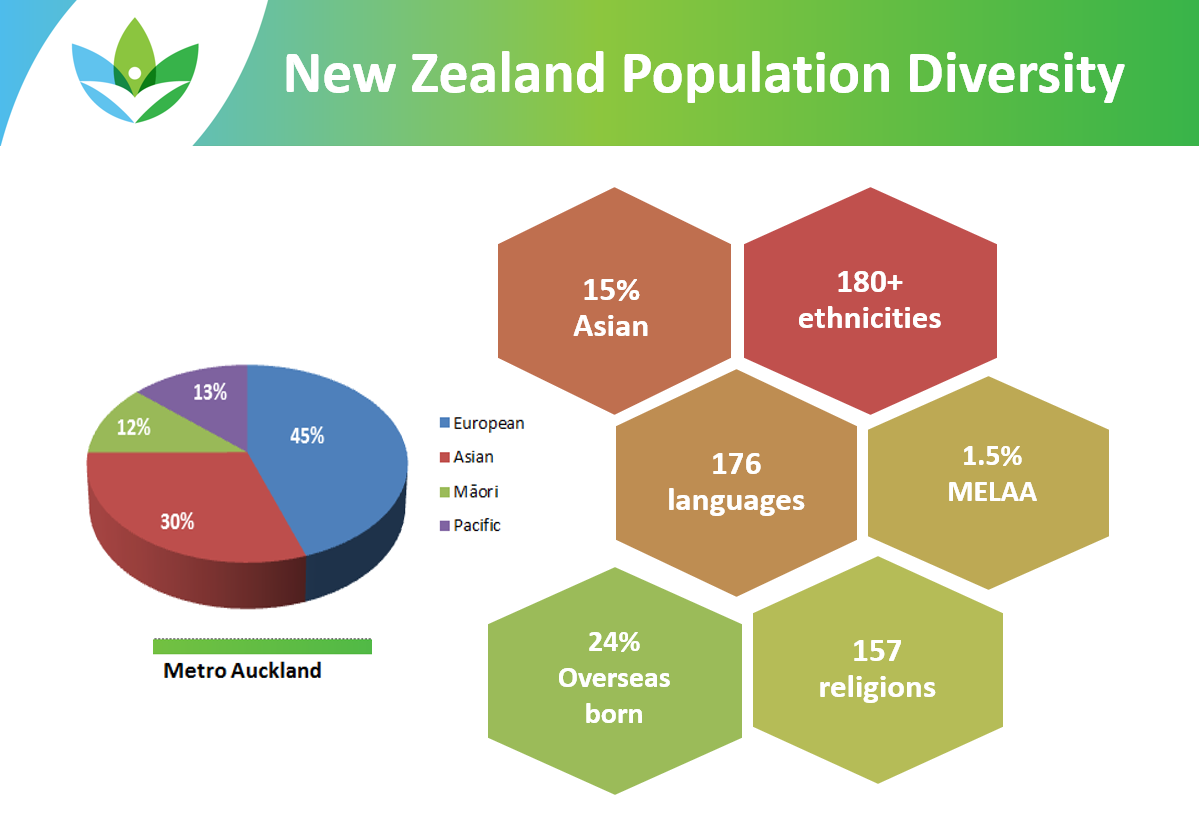 New Zealand Population Diversity

13%
12%
45%
30%

European
Asian
Māori
Pacific

Metro Auckland

15% Asian

180+ ethnicities

176 languages

1.5% MELAA

24% Overseas born

157 religions